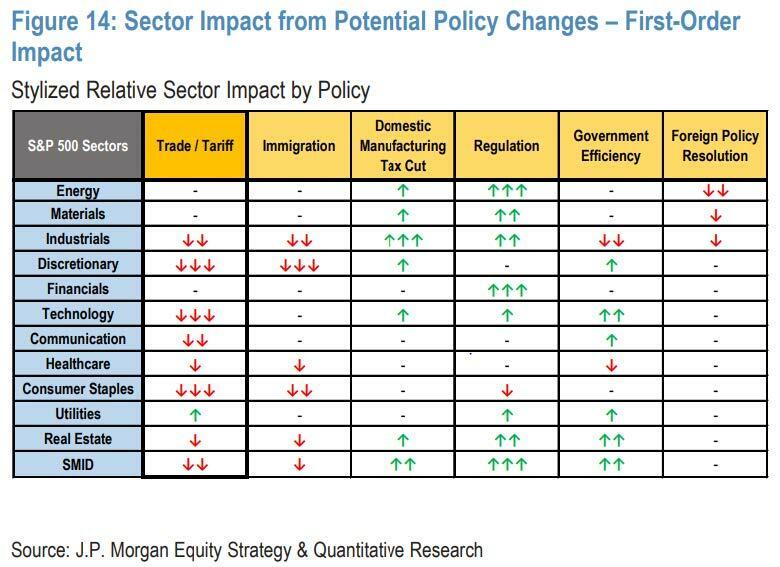 Figure 14: Sector Impact from Potential Policy Changes – First-Order Impact

Stylized Relative Sector Impact by Policy

| S&P 500 Sectors | Trade / Tariff | Immigration | Domestic Manufacturing Tax Cut | Regulation | Government Efficiency | Foreign Policy Resolution |
|---|---|---|---|---|---|---|
| Energy | - | - | ↑ | ↑↑↑ | - | ↓↓ |
| Materials | - | - | ↑ | ↑↑ | - | ↓ |
| Industrials | ↓↓ | ↓↓ | ↑↑↑ | ↑↑ | ↓↓ | ↓ |
| Discretionary | ↓↓↓ | ↓↓↓ | ↑ | - | ↑ | - |
| Financials | - | - | - | ↑↑↑ | - | - |
| Technology | ↓↓↓ | - | ↑ | ↑ | ↑↑ | - |
| Communication | ↓↓ | - | - | - | ↑ | - |
| Healthcare | ↓ | ↓ | - | - | ↓ | - |
| Consumer Staples | ↓↓↓ | ↓↓ | - | ↓ | - | - |
| Utilities | ↑ | - | - | ↑ | ↑ | - |
| Real Estate | ↓ | ↓ | ↑ | ↑↑ | ↑↑ | - |
| SMID | ↓↓ | ↓ | ↑↑ | ↑↑↑ | ↑↑ | - |

Source: J.P. Morgan Equity Strategy & Quantitative Research